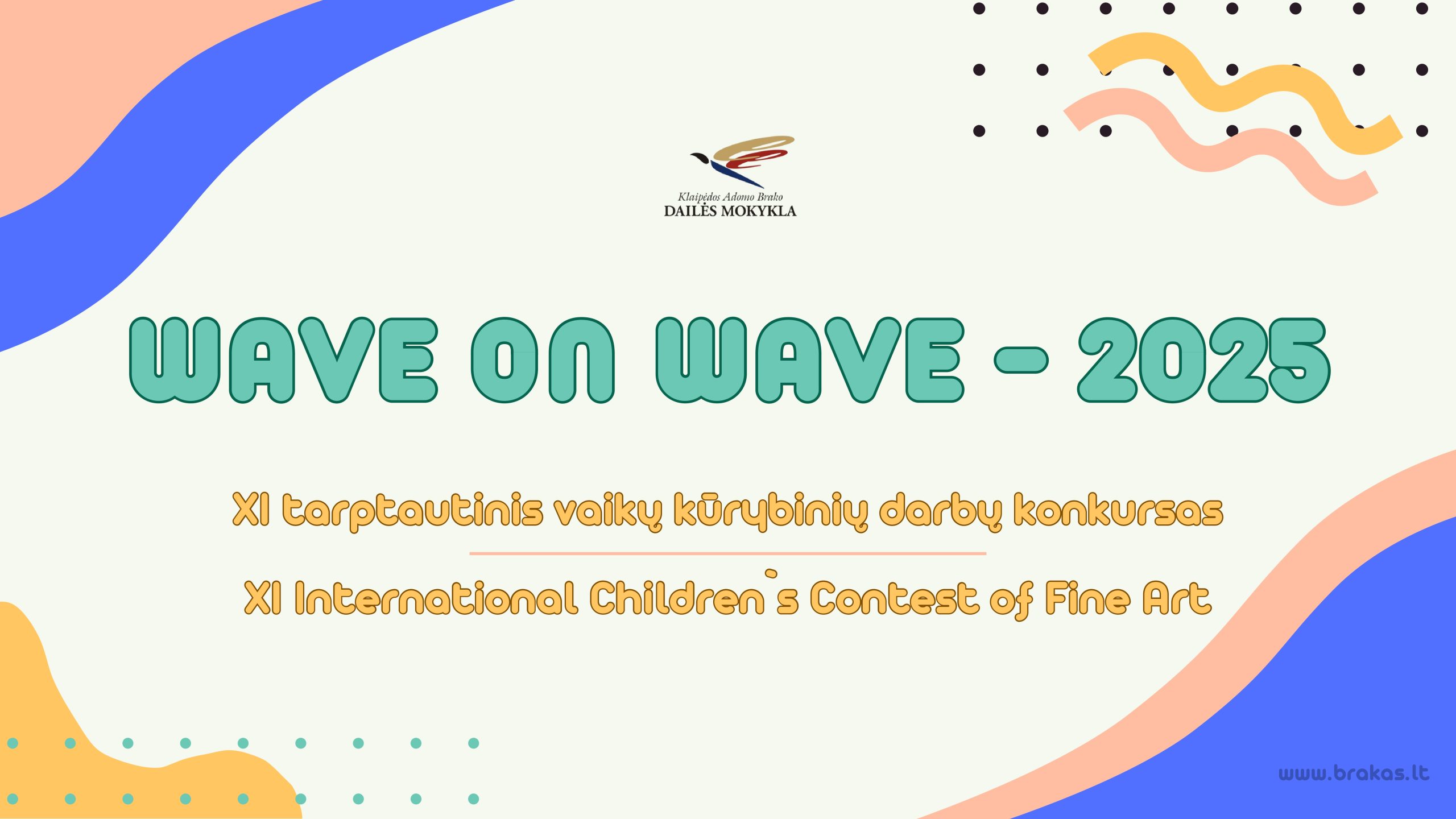 Klaipėdos Adomo Brako
DAILĖS MOKYKLA

WAVE ON WAVE - 2025

XI tarptautinis vaikų kūrybinių darbų konkursas

XI International Children`s Contest of Fine Art

www.brakas.lt